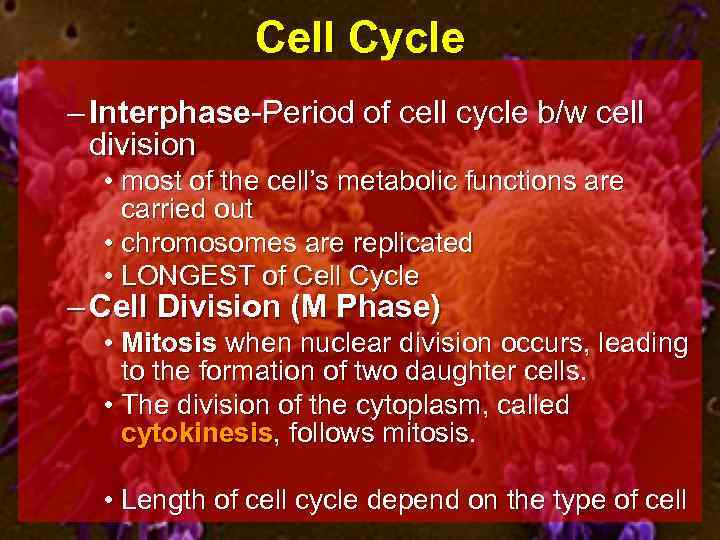 Cell Cycle

– Interphase-Period of cell cycle b/w cell division

• most of the cell's metabolic functions are carried out

• chromosomes are replicated

• LONGEST of Cell Cycle

– Cell Division (M Phase)

• Mitosis when nuclear division occurs, leading to the formation of two daughter cells.

• The division of the cytoplasm, called cytokinesis, follows mitosis.

• Length of cell cycle depend on the type of cell